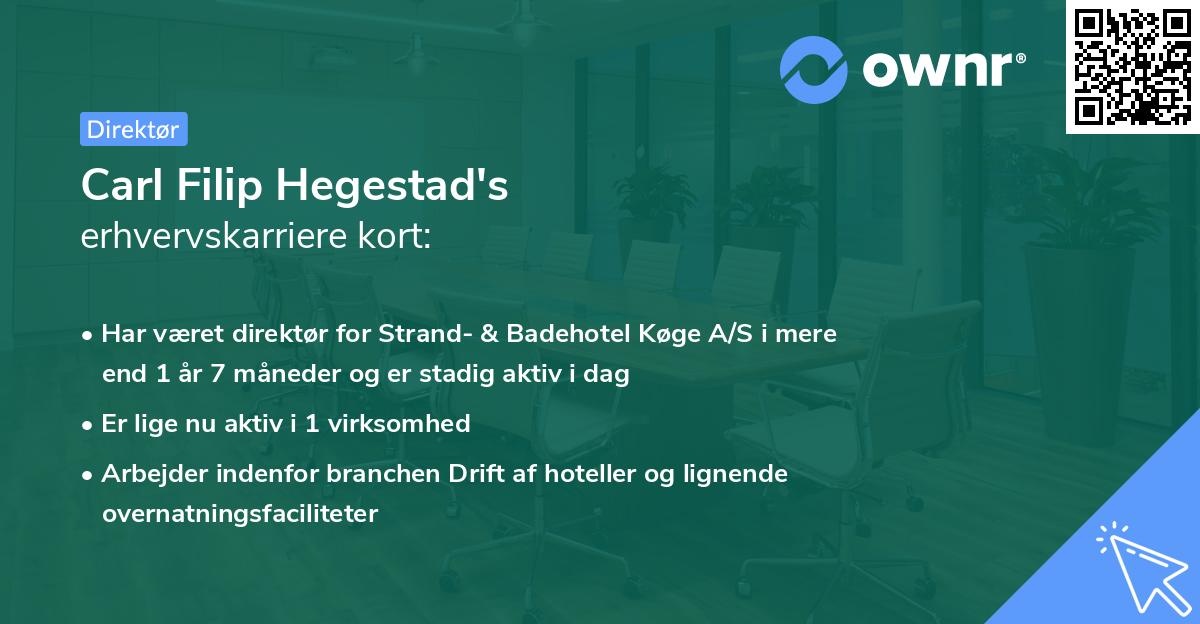 ownr®

Direktør

Carl Filip Hegestad's
erhvervskarriere kort:

• Har været direktør for Strand- & Badehotel Køge A/S i mere end 1 år 7 måneder og er stadig aktiv i dag
• Er lige nu aktiv i 1 virksomhed
• Arbejder indenfor branchen Drift af hoteller og lignende overnatningsfaciliteter